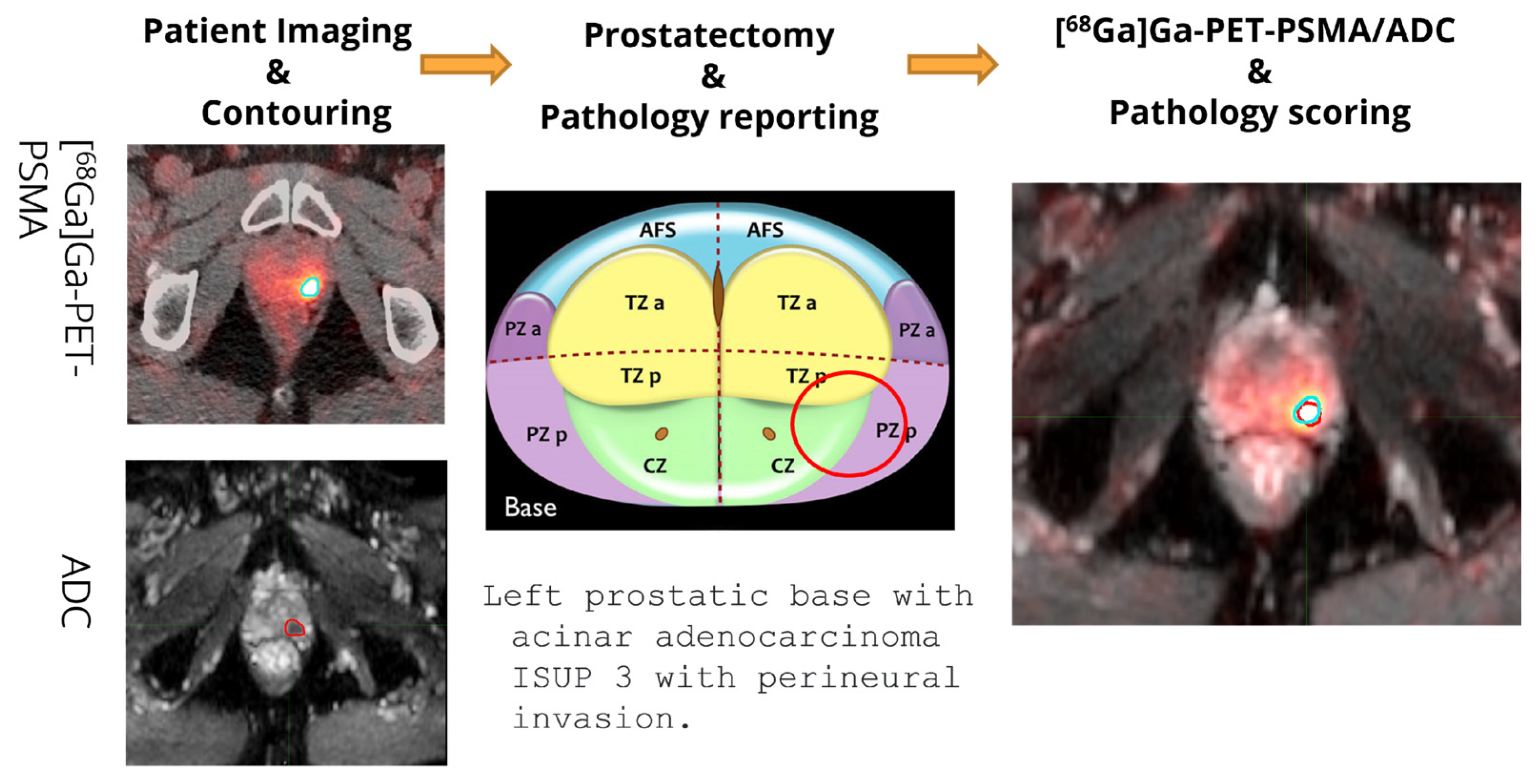 Patient Imaging & Contouring

Prostatectomy & Pathology reporting

[$^{68}$Ga]Ga-PET-PSMA/ADC & Pathology scoring

[$^{68}$Ga]Ga-PET-PSMA

ADC

AFS AFS
TZ a TZ a
PZ a PZ a
TZ p TZ p
PZ p PZ p
CZ CZ
Base

Left prostatic base with acinar adenocarcinoma ISUP 3 with perineural invasion.